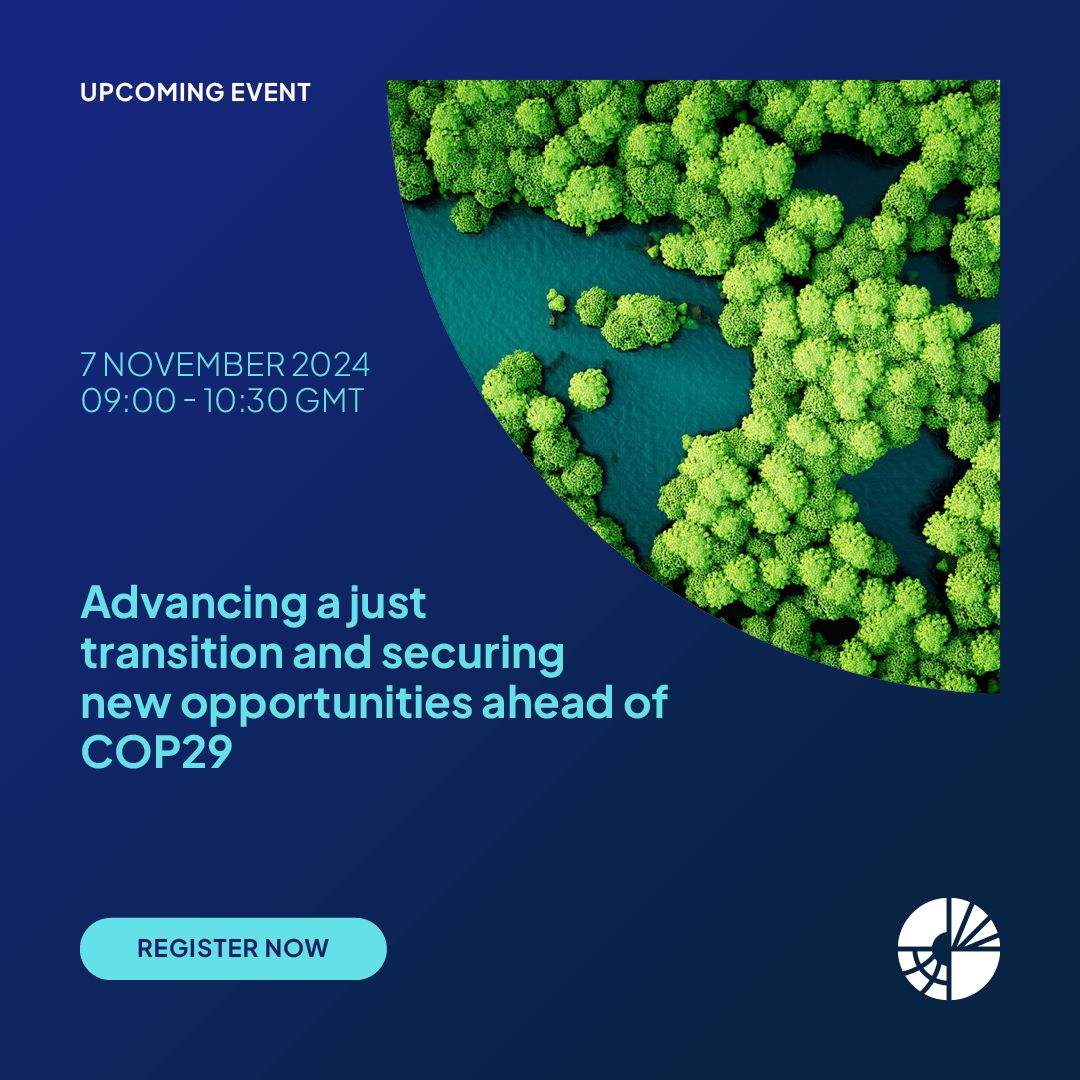 UPCOMING EVENT

7 NOVEMBER 2024
09:00 - 10:30 GMT

Advancing a just transition and securing new opportunities ahead of COP29

REGISTER NOW